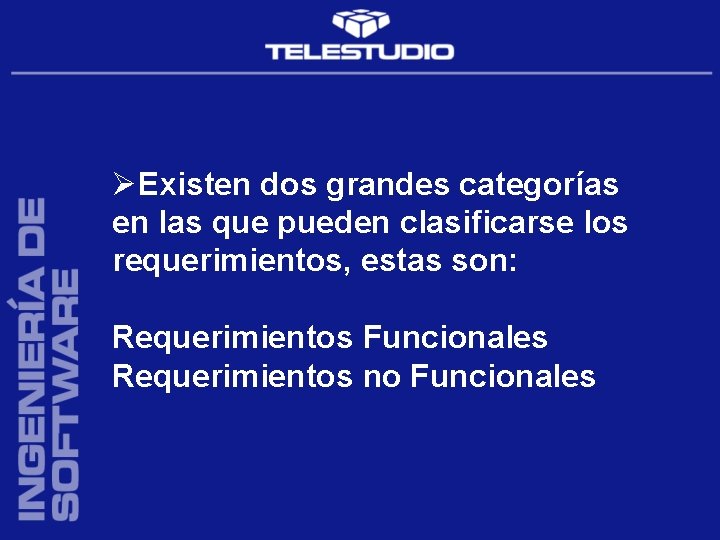 TELESTUDIO

INGENIERÍA DE SOFTWARE

➢Existen dos grandes categorías en las que pueden clasificarse los requerimientos, estas son:

Requerimientos Funcionales
Requerimientos no Funcionales